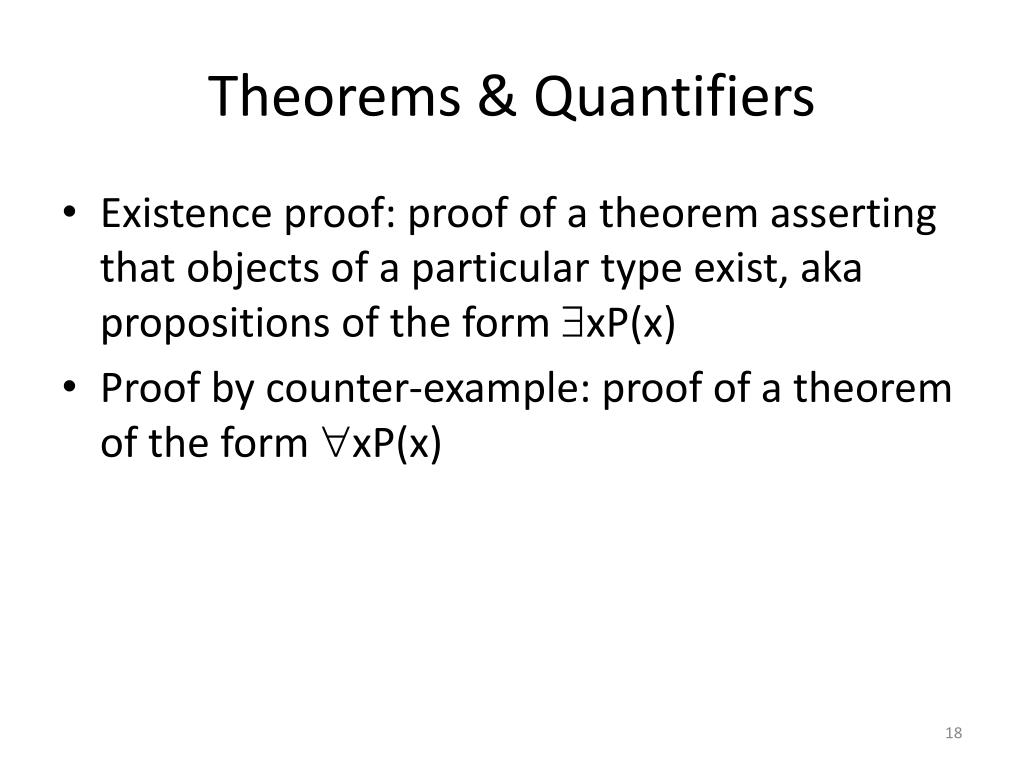 Theorems & Quantifiers

• Existence proof: proof of a theorem asserting that objects of a particular type exist, aka propositions of the form $\exists xP(x)$

• Proof by counter-example: proof of a theorem of the form $\forall xP(x)$

18